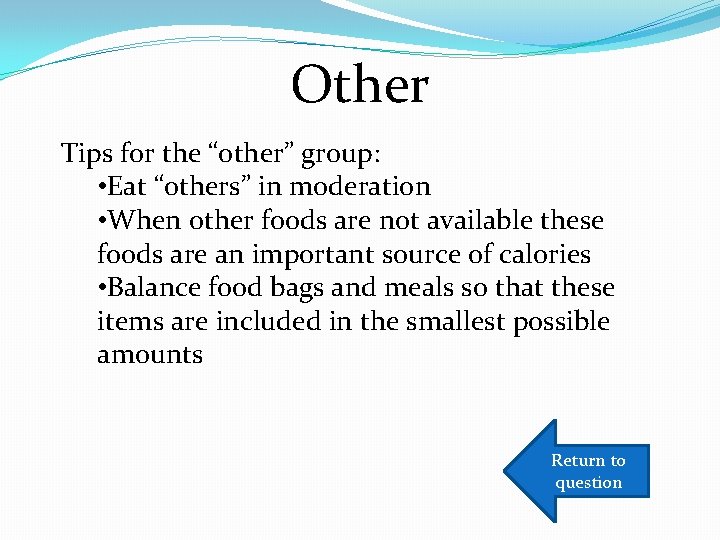 Other

Tips for the “other” group:

•Eat “others” in moderation

•When other foods are not available these foods are an important source of calories

•Balance food bags and meals so that these items are included in the smallest possible amounts

Return to question